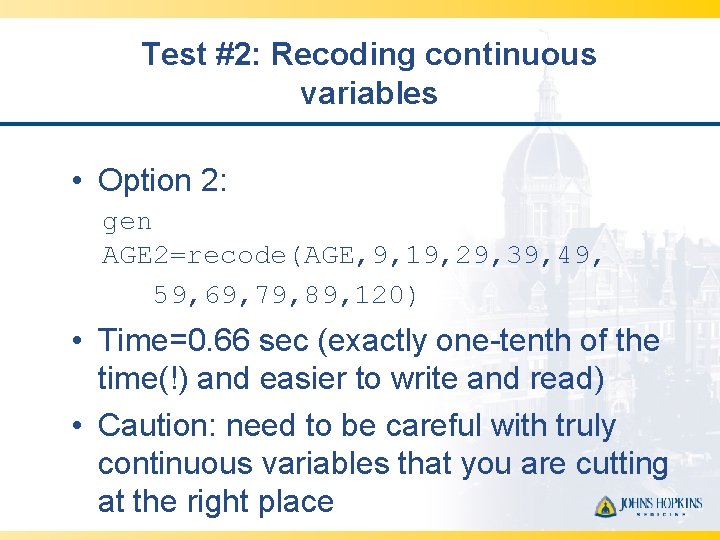 Test #2: Recoding continuous variables

• Option 2:

gen
AGE2=recode(AGE,9,19,29,39,49,
59,69,79,89,120)

• Time=0.66 sec (exactly one-tenth of the time(!) and easier to write and read)

• Caution: need to be careful with truly continuous variables that you are cutting at the right place

JOHNS HOPKINS
MEDICINE